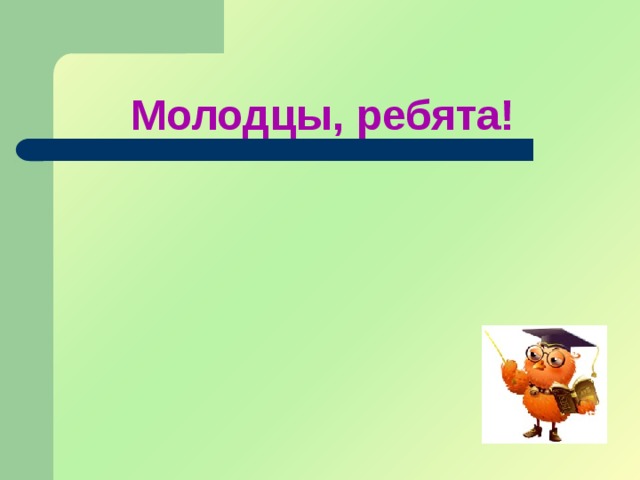 Молодцы, ребята!